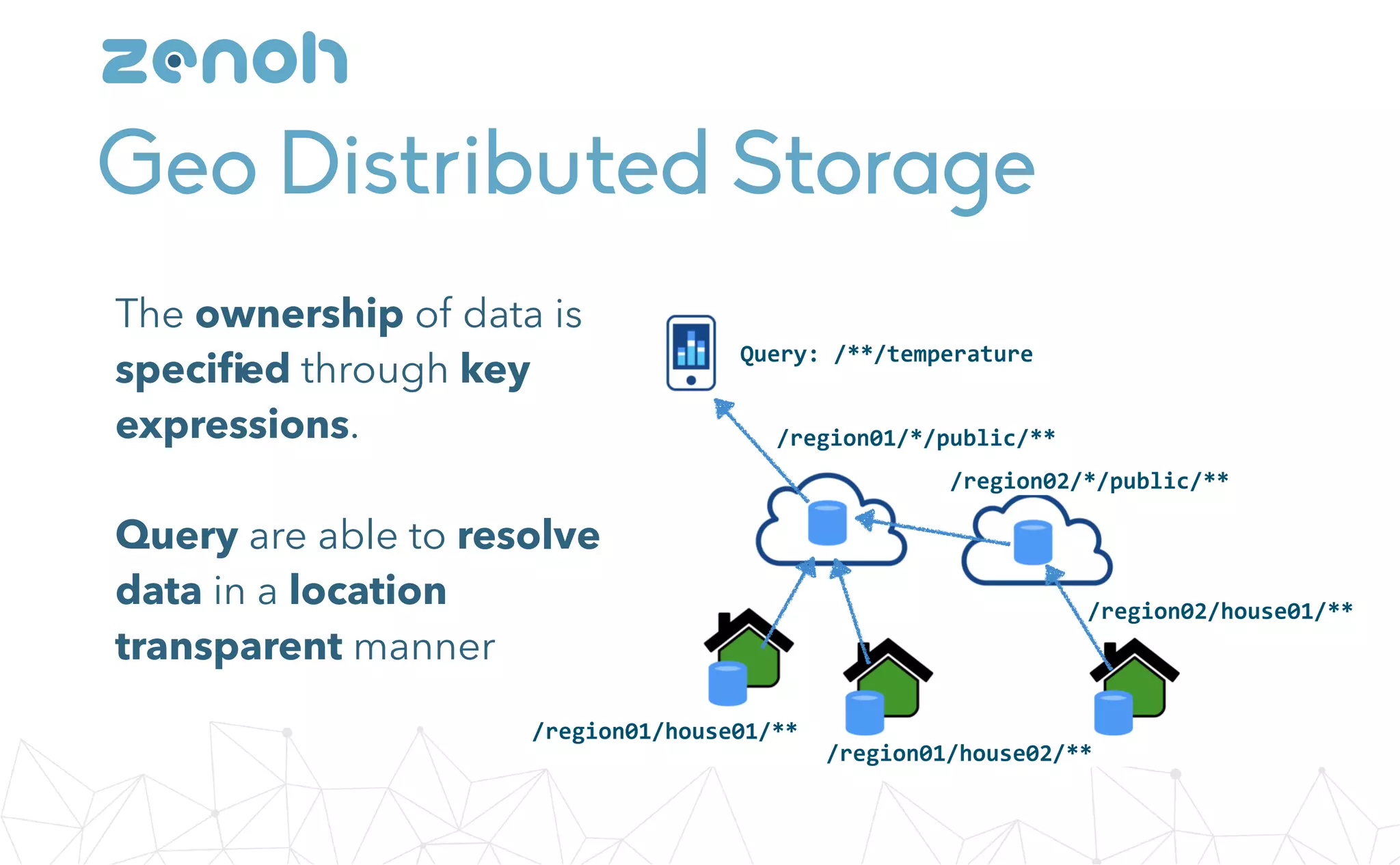 zenoh

Geo Distributed Storage

The ownership of data is specified through key expressions.

Query are able to resolve data in a location transparent manner

Query: /**/temperature

/region01/*/public/**

/region02/*/public/**

/region02/house01/**

/region01/house01/**

/region01/house02/**